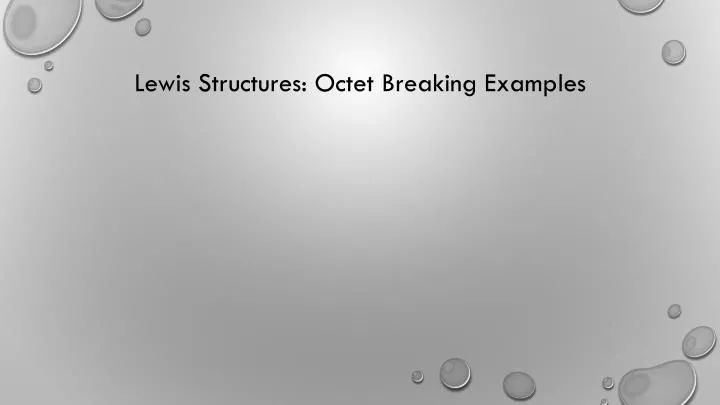 Lewis Structures: Octet Breaking Examples